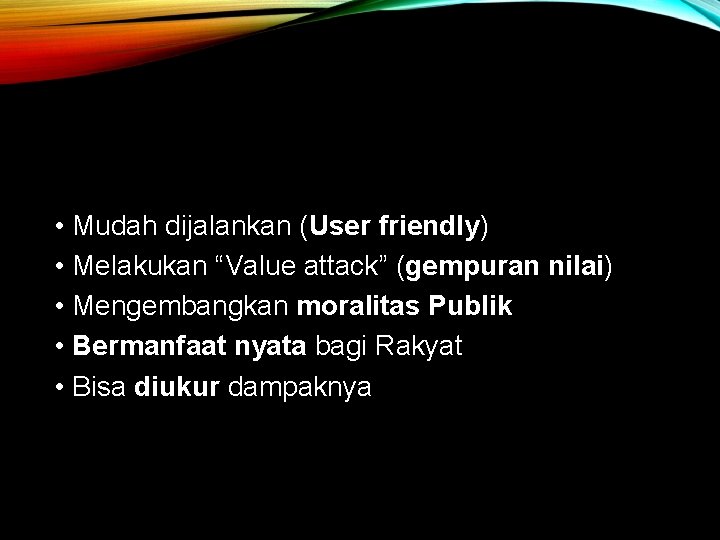 • Mudah dijalankan (User friendly)
• Melakukan “Value attack” (gempuran nilai)
• Mengembangkan moralitas Publik
• Bermanfaat nyata bagi Rakyat
• Bisa diukur dampaknya